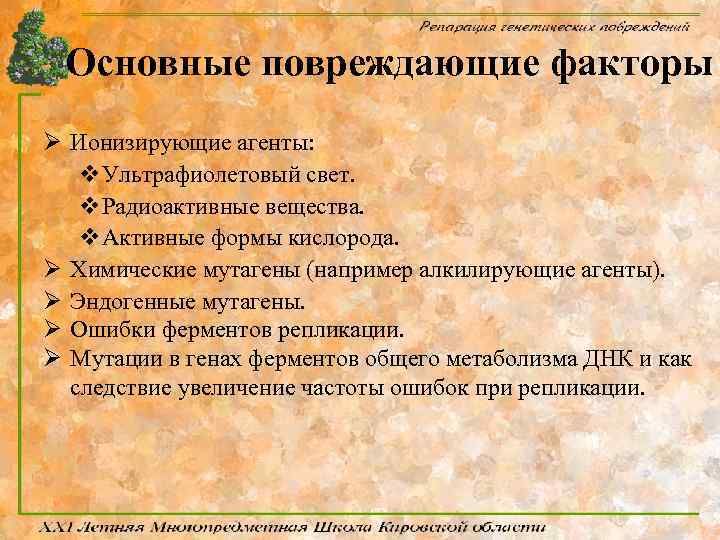 Репарация генетических повреждений

Основные повреждающие факторы

➢ Ионизирующие агенты:
❖ Ультрафиолетовый свет.
❖ Радиоактивные вещества.
❖ Активные формы кислорода.
➢ Химические мутагены (например алкилирующие агенты).
➢ Эндогенные мутагены.
➢ Ошибки ферментов репликации.
➢ Мутации в генах ферментов общего метаболизма ДНК и как следствие увеличение частоты ошибок при репликации.

XXI Летняя Многопредметная Школа Кировской области